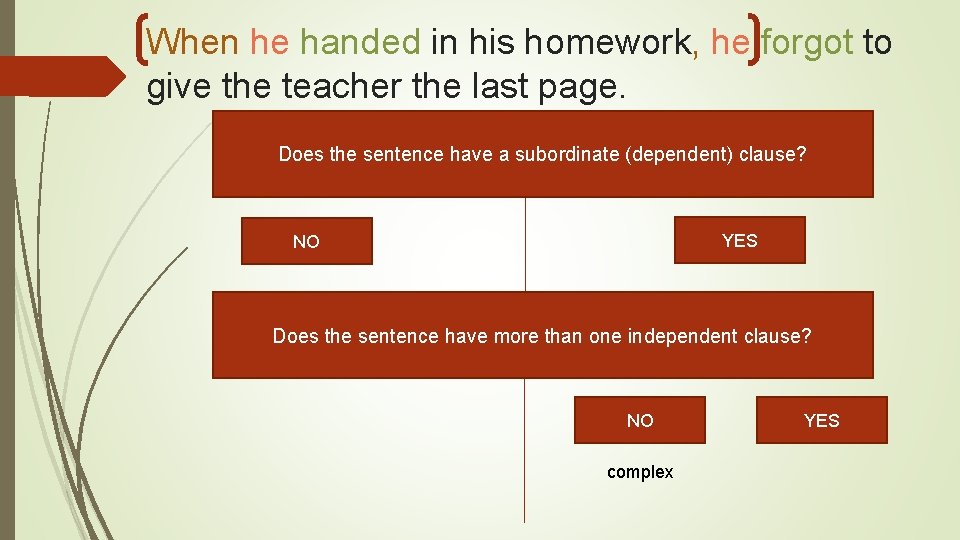 (When he handed in his homework, he) forgot to give the teacher the last page.

Does the sentence have a subordinate (dependent) clause?

NO

YES

Does the sentence have more than one independent clause?

NO

YES

complex